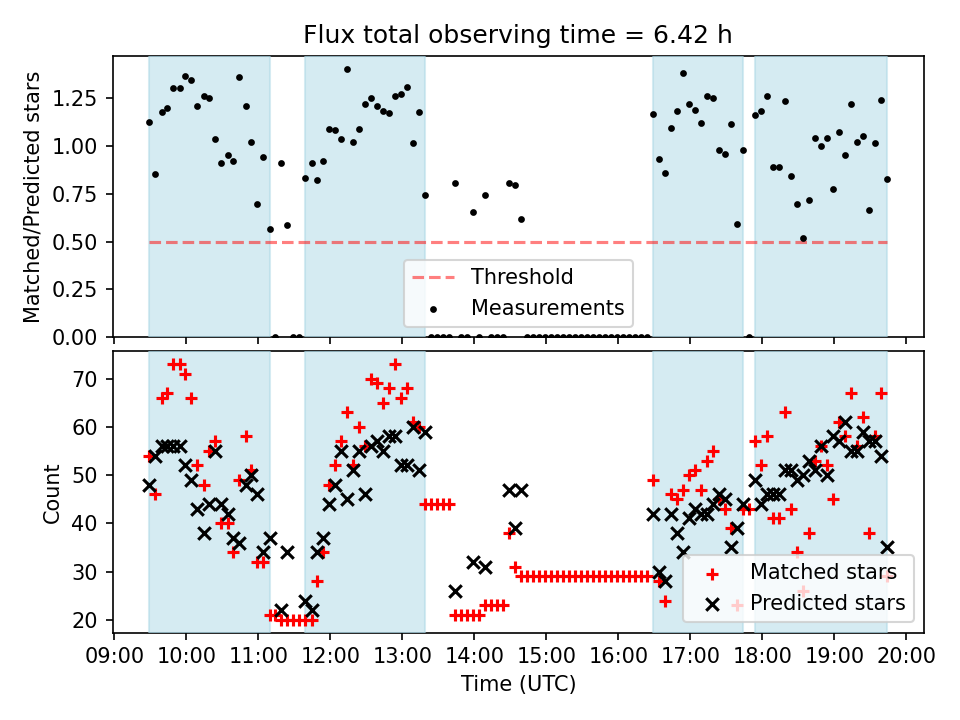 Flux total observing time = 6.42 h

Matched/Predicted stars

1.25
1.00
0.75
0.50
0.25
0.00

Threshold
Measurements

Count

70
60
50
40
30
20

Matched stars
Predicted stars

09:00 10:00 11:00 12:00 13:00 14:00 15:00 16:00 17:00 18:00 19:00 20:00

Time (UTC)